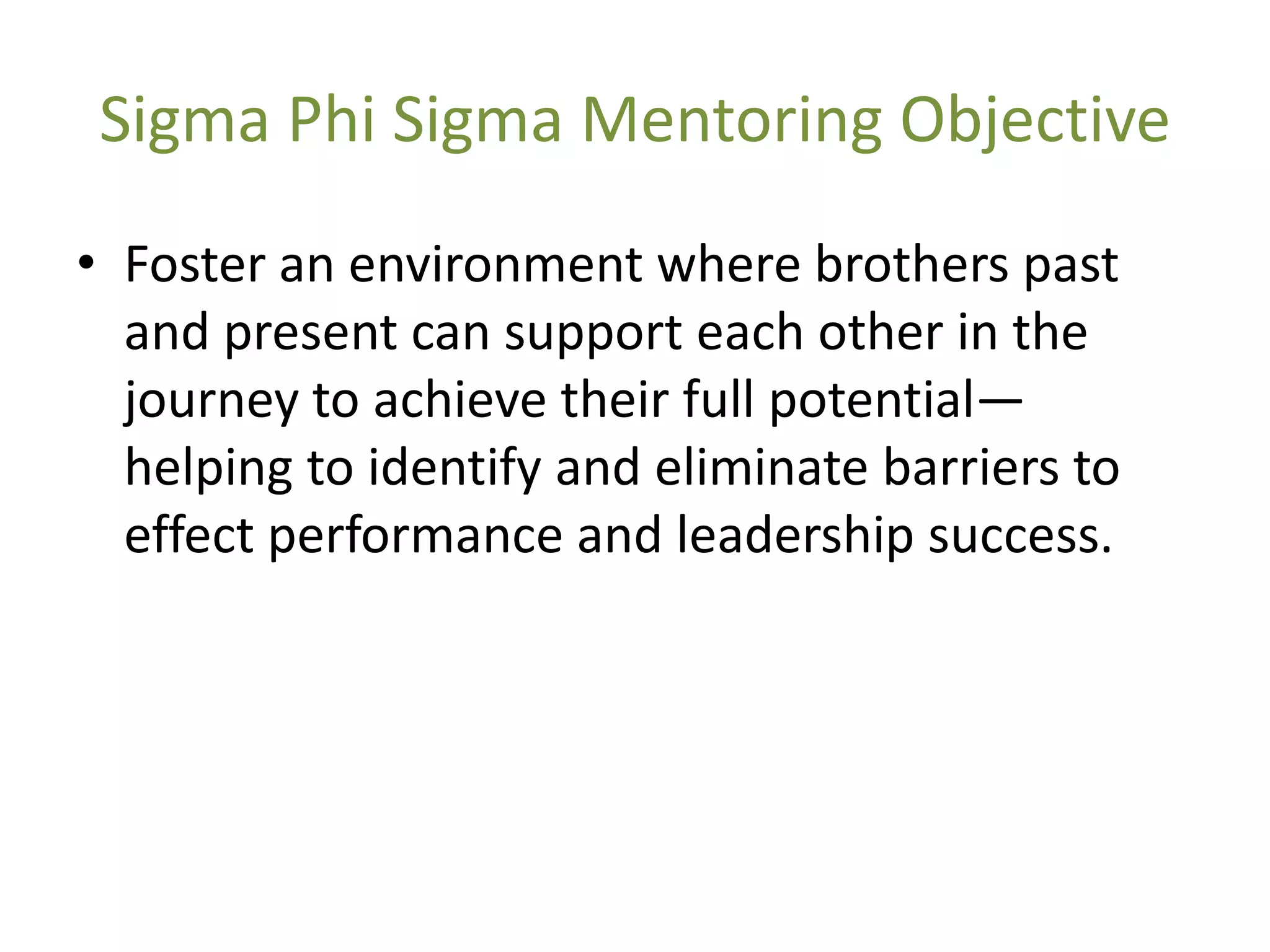 Sigma Phi Sigma Mentoring Objective

• Foster an environment where brothers past and present can support each other in the journey to achieve their full potential—helping to identify and eliminate barriers to effect performance and leadership success.